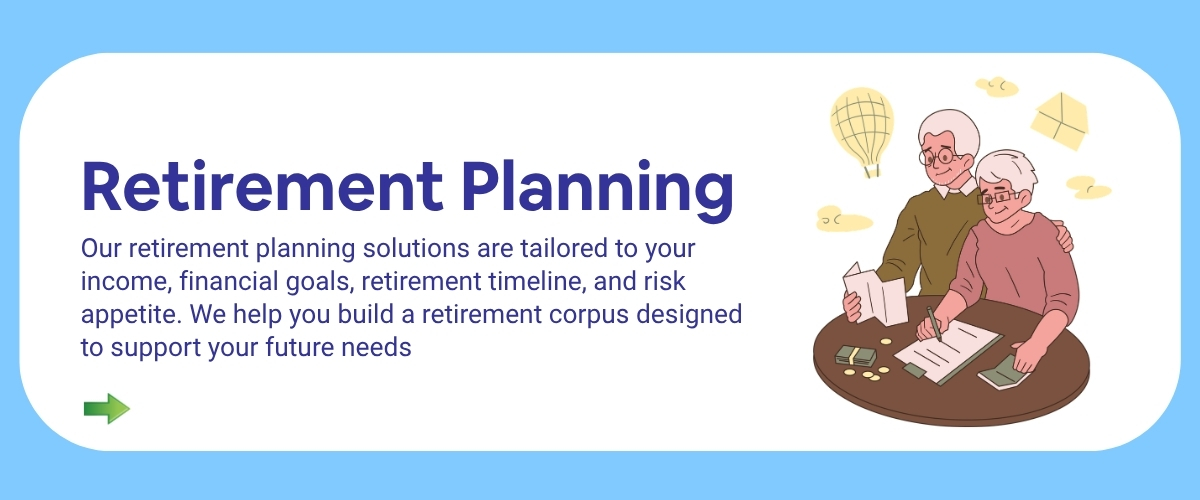 Retirement Planning

Our retirement planning solutions are tailored to your income, financial goals, retirement timeline, and risk appetite. We help you build a retirement corpus designed to support your future needs